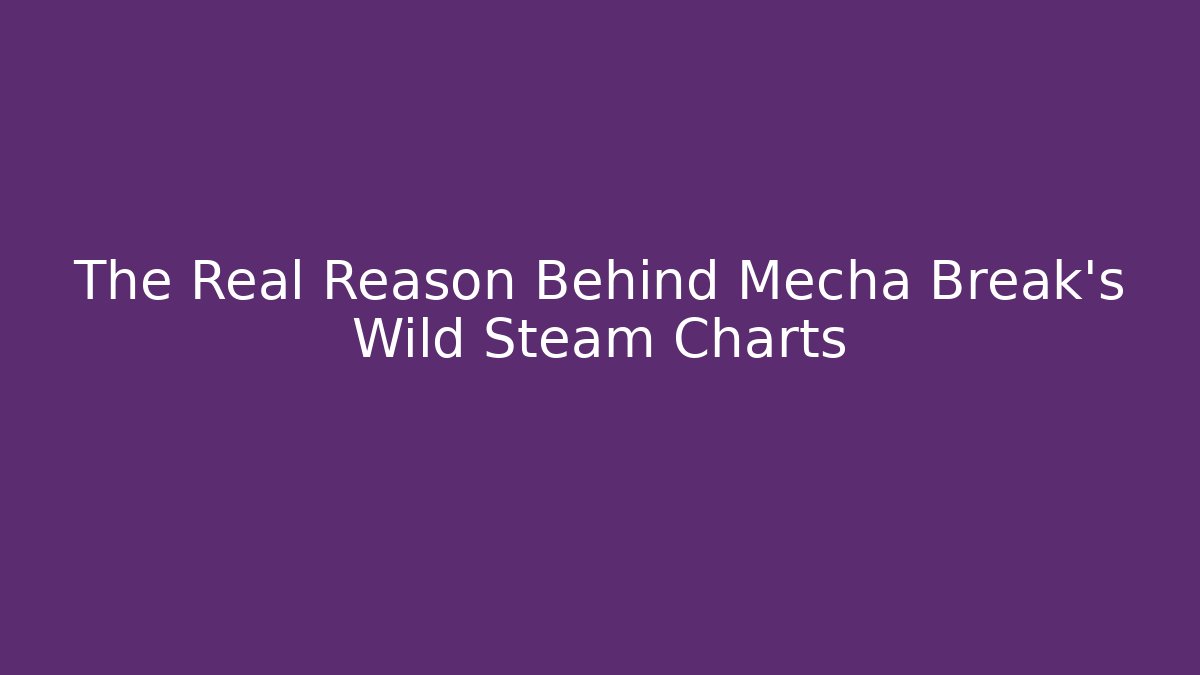 The Real Reason Behind Mecha Break's Wild Steam Charts